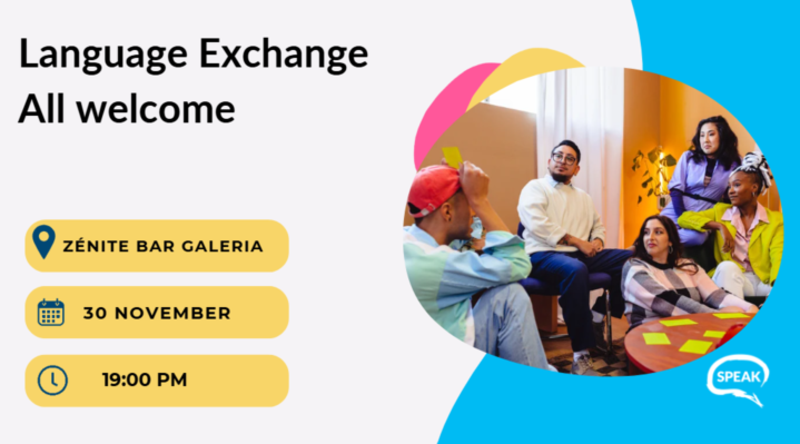 Language Exchange
All welcome

ZÉNITE BAR GALERIA

30 NOVEMBER

19:00 PM

SPEAK